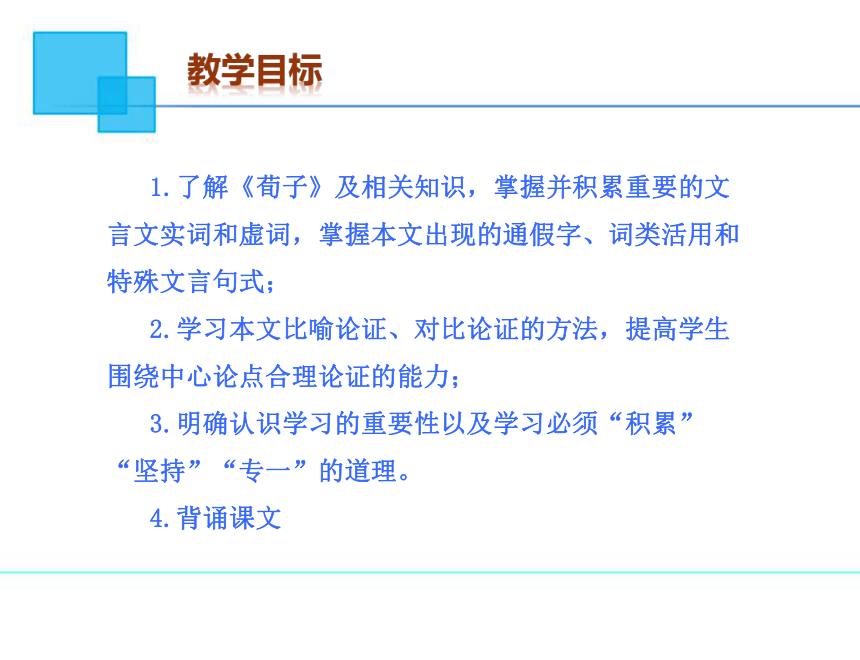 教学目标

1.了解《荀子》及相关知识，掌握并积累重要的文言文实词和虚词，掌握本文出现的通假字、词类活用和特殊文言句式；

2.学习本文比喻论证、对比论证的方法，提高学生围绕中心论点合理论证的能力；

3.明确认识学习的重要性以及学习必须“积累”“坚持”“专一”的道理。

4.背诵课文